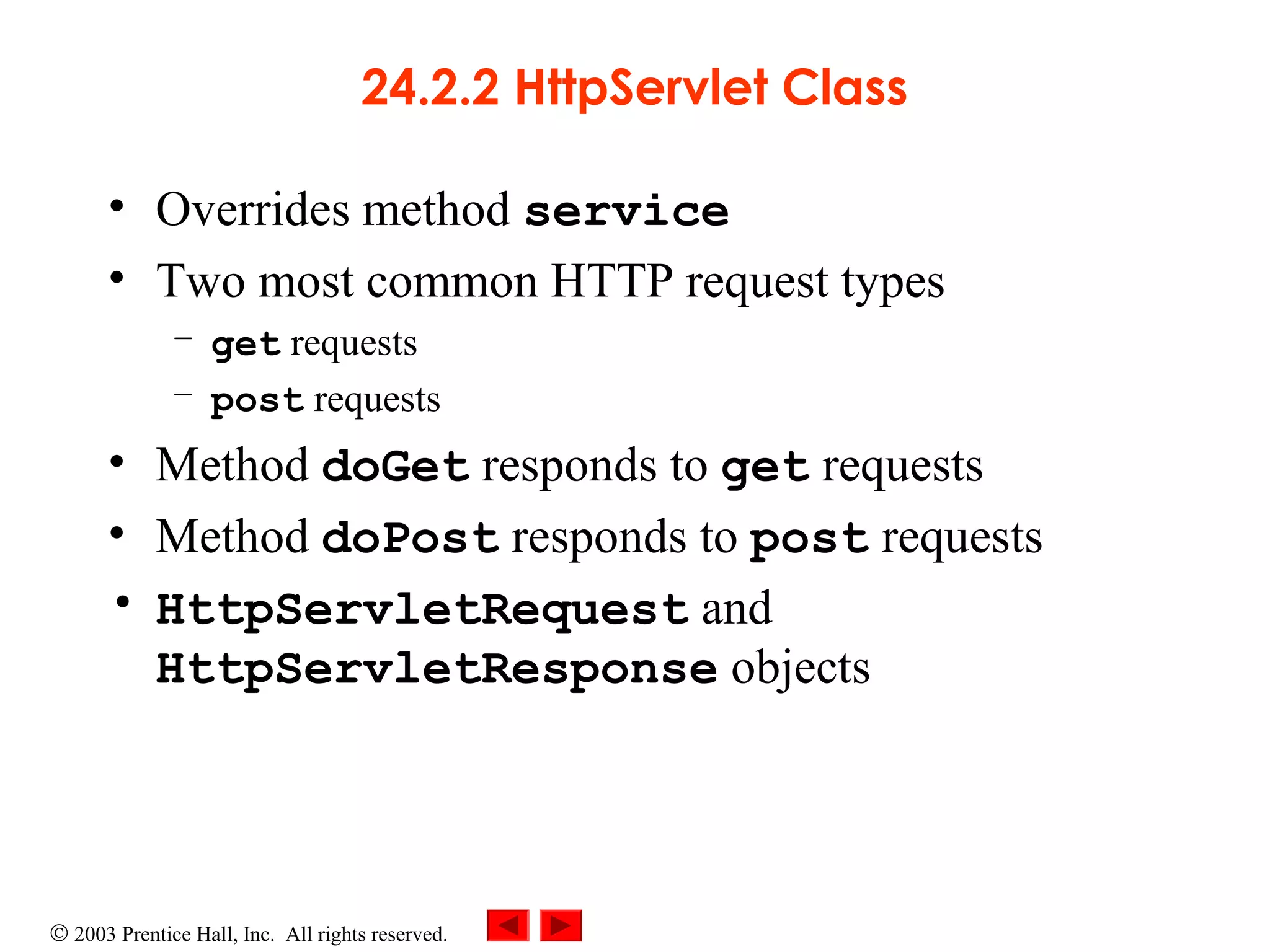 24.2.2 HttpServlet Class

• Overrides method service
• Two most common HTTP request types
– get requests
– post requests
• Method doGet responds to get requests
• Method doPost responds to post requests
• HttpServletRequest and HttpServletResponse objects

© 2003 Prentice Hall, Inc. All rights reserved.